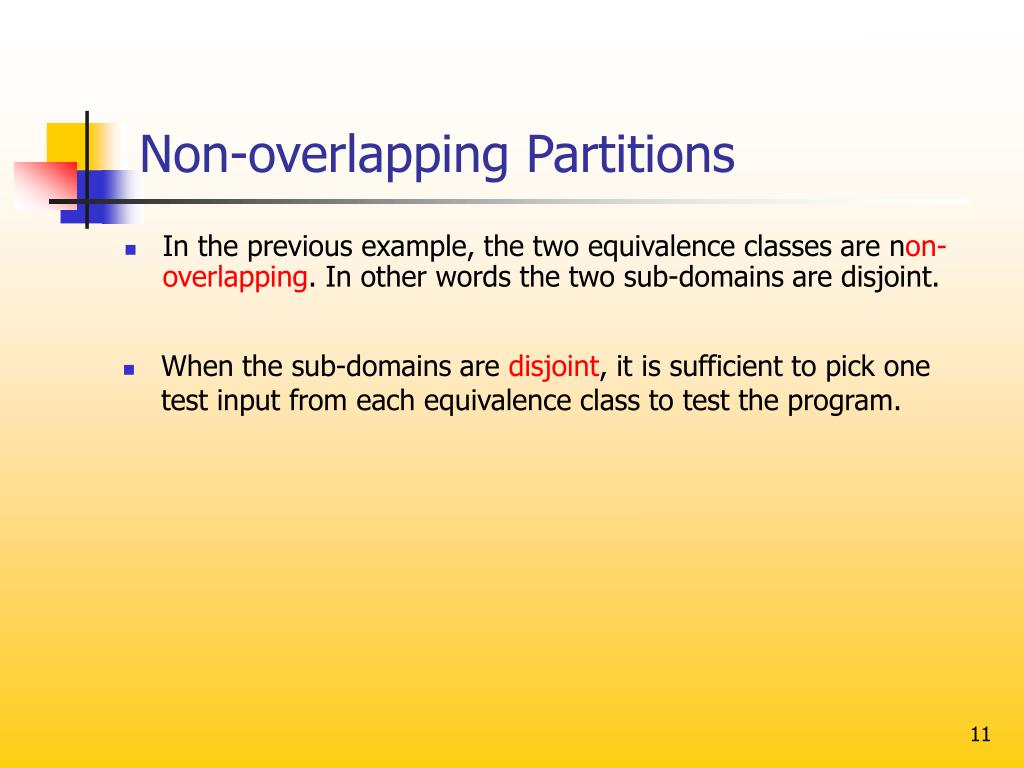 Non-overlapping Partitions

In the previous example, the two equivalence classes are non-overlapping. In other words the two sub-domains are disjoint.

When the sub-domains are disjoint, it is sufficient to pick one test input from each equivalence class to test the program.

11